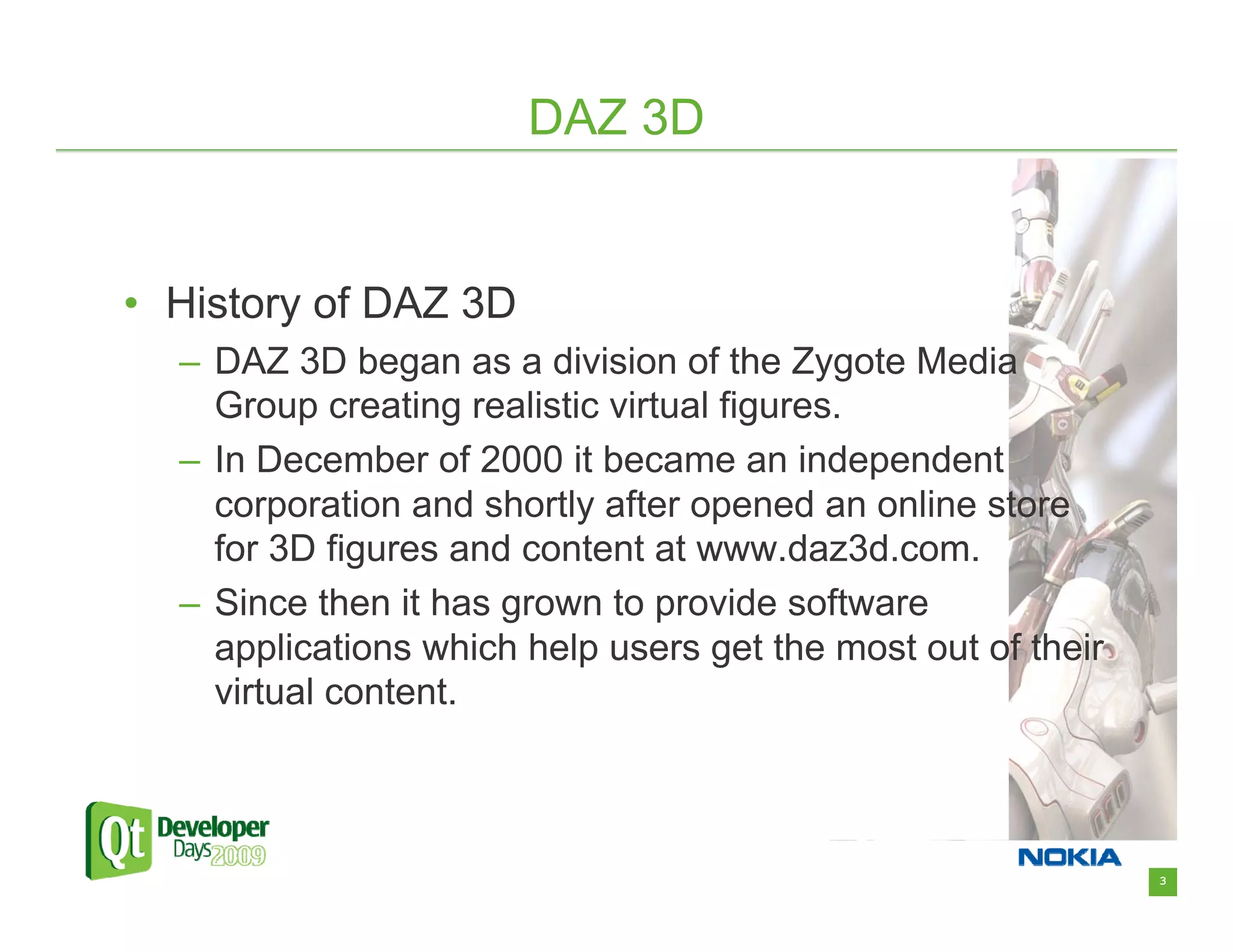 DAZ 3D

• History of DAZ 3D

– DAZ 3D began as a division of the Zygote Media Group creating realistic virtual figures.

– In December of 2000 it became an independent corporation and shortly after opened an online store for 3D figures and content at www.daz3d.com.

– Since then it has grown to provide software applications which help users get the most out of their virtual content.

Qt Developer Days 2009

NOKIA

3